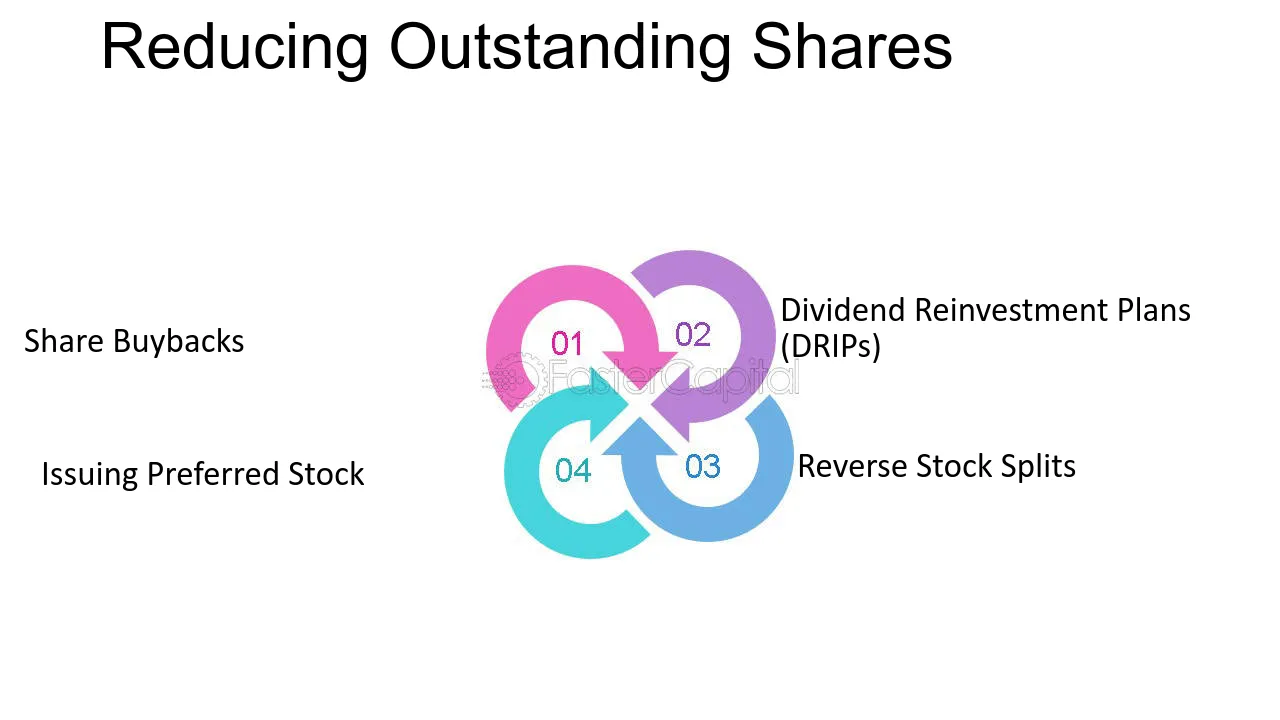 Reducing Outstanding Shares

Share Buybacks

01

02

Dividend Reinvestment Plans (DRIPs)

Issuing Preferred Stock

04

03

Reverse Stock Splits

FasterCapital